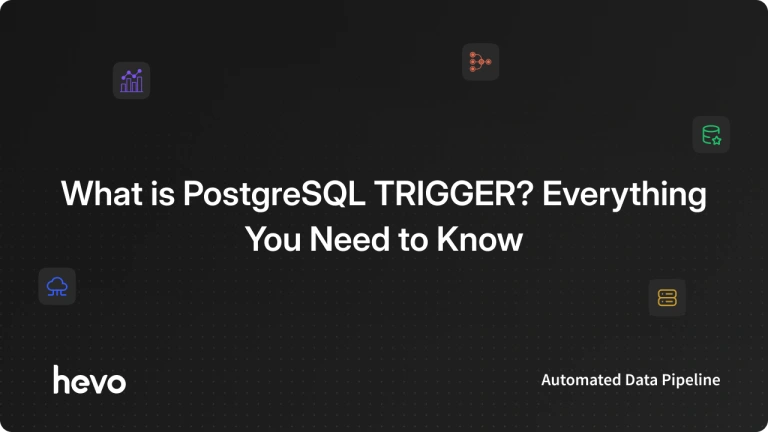 What is PostgreSQL TRIGGER? Everything You Need to Know

hevo

Automated Data Pipeline